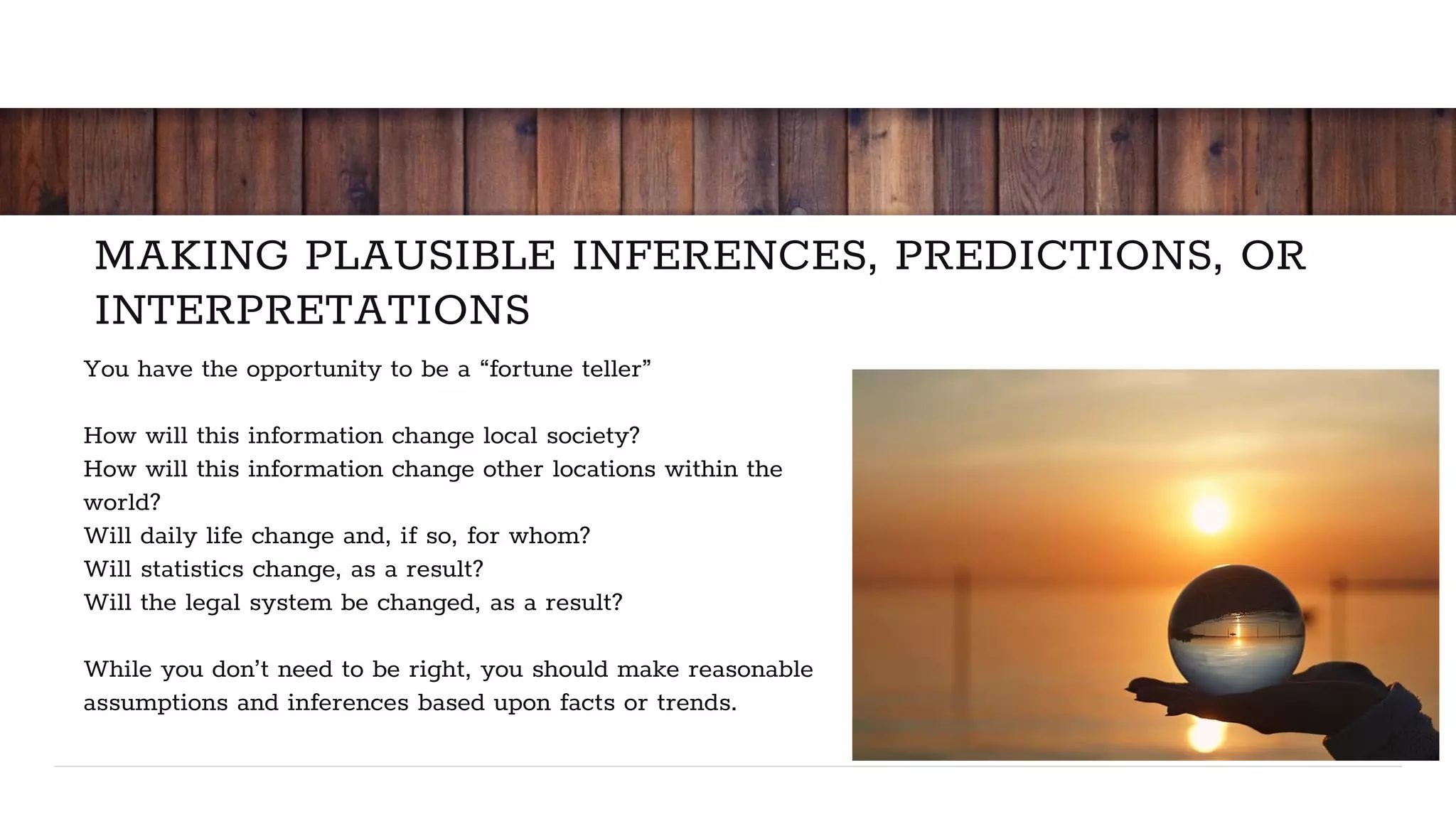 MAKING PLAUSIBLE INFERENCES, PREDICTIONS, OR INTERPRETATIONS

You have the opportunity to be a “fortune teller”

How will this information change local society?
How will this information change other locations within the world?
Will daily life change and, if so, for whom?
Will statistics change, as a result?
Will the legal system be changed, as a result?

While you don’t need to be right, you should make reasonable assumptions and inferences based upon facts or trends.